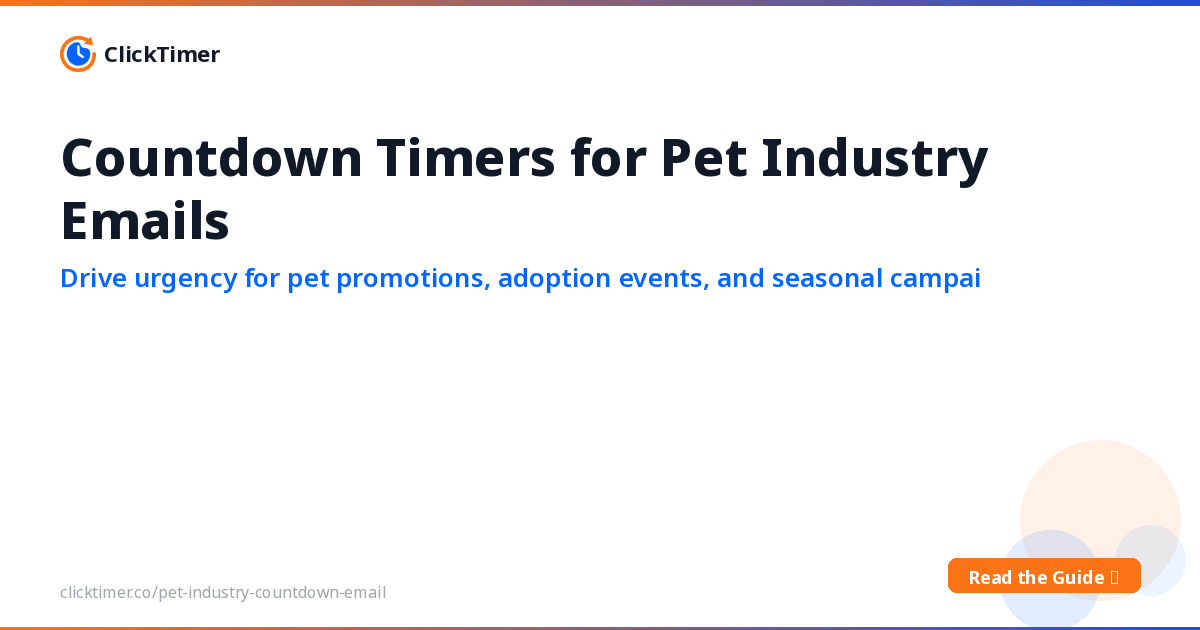 ClickTimer

Countdown Timers for Pet Industry Emails

Drive urgency for pet promotions, adoption events, and seasonal campai

clicktimer.co/pet-industry-countdown-email

Read the Guide